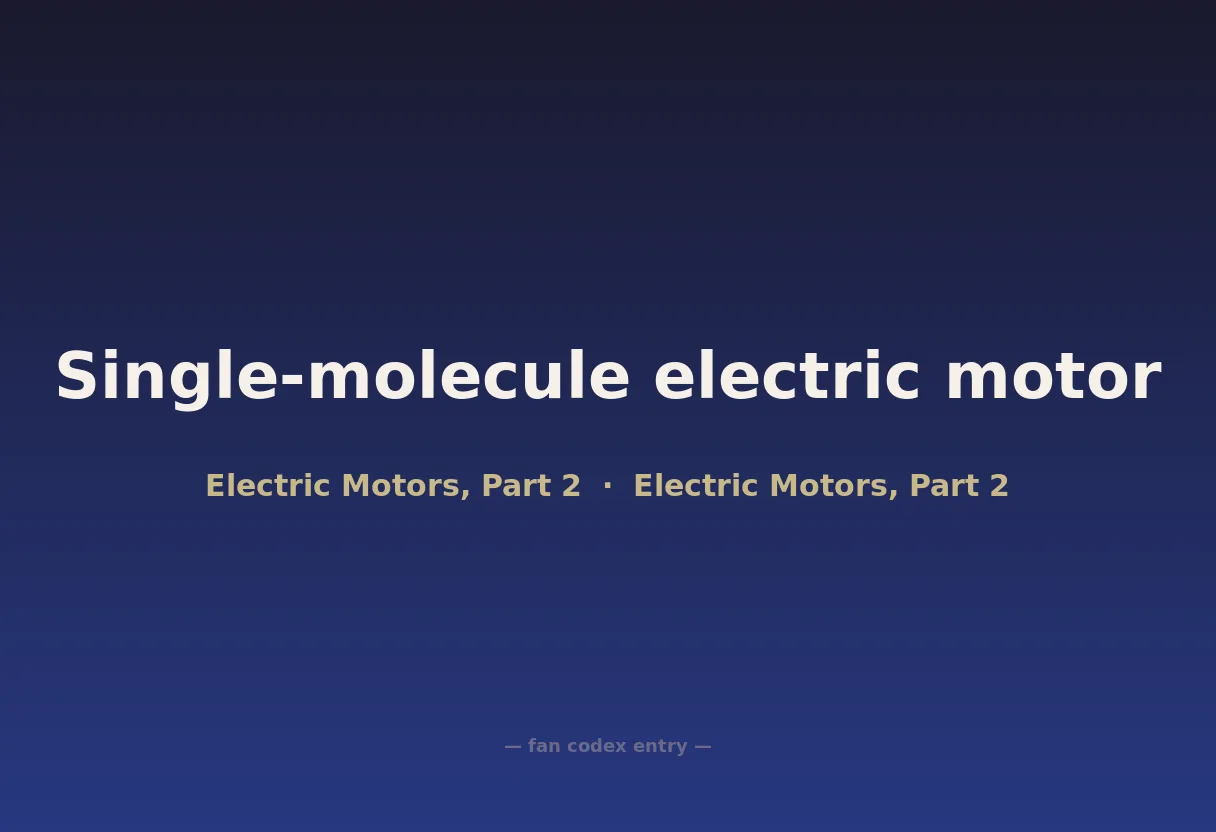 Single-molecule electric motor

Electric Motors, Part 2 · Electric Motors, Part 2

— fan codex entry —